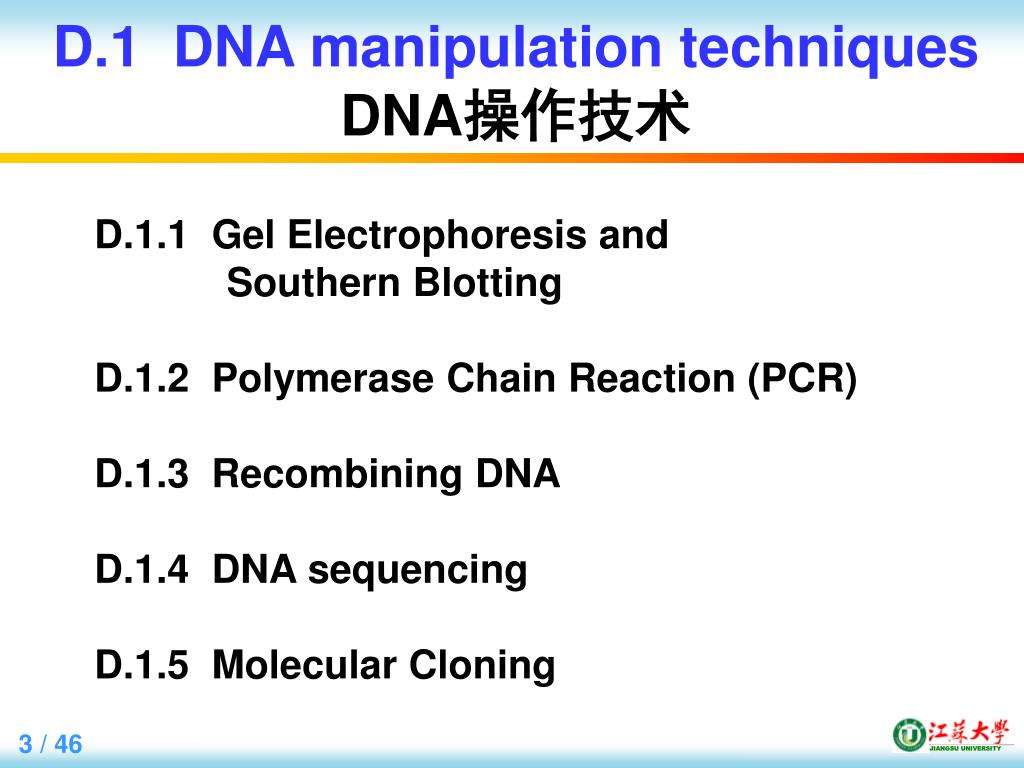 D.1 DNA manipulation techniques
DNA操作技术

D.1.1 Gel Electrophoresis and Southern Blotting

D.1.2 Polymerase Chain Reaction (PCR)

D.1.3 Recombining DNA

D.1.4 DNA sequencing

D.1.5 Molecular Cloning

3 / 46

江苏大学
JIANGSU UNIVERSITY